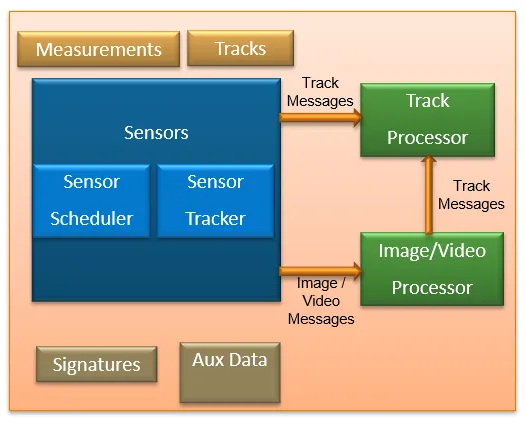 Measurements

Tracks

Sensors

Sensor Scheduler

Sensor Tracker

Track Messages

Track Processor

Track Messages

Image/Video Processor

Image / Video Messages

Signatures

Aux Data